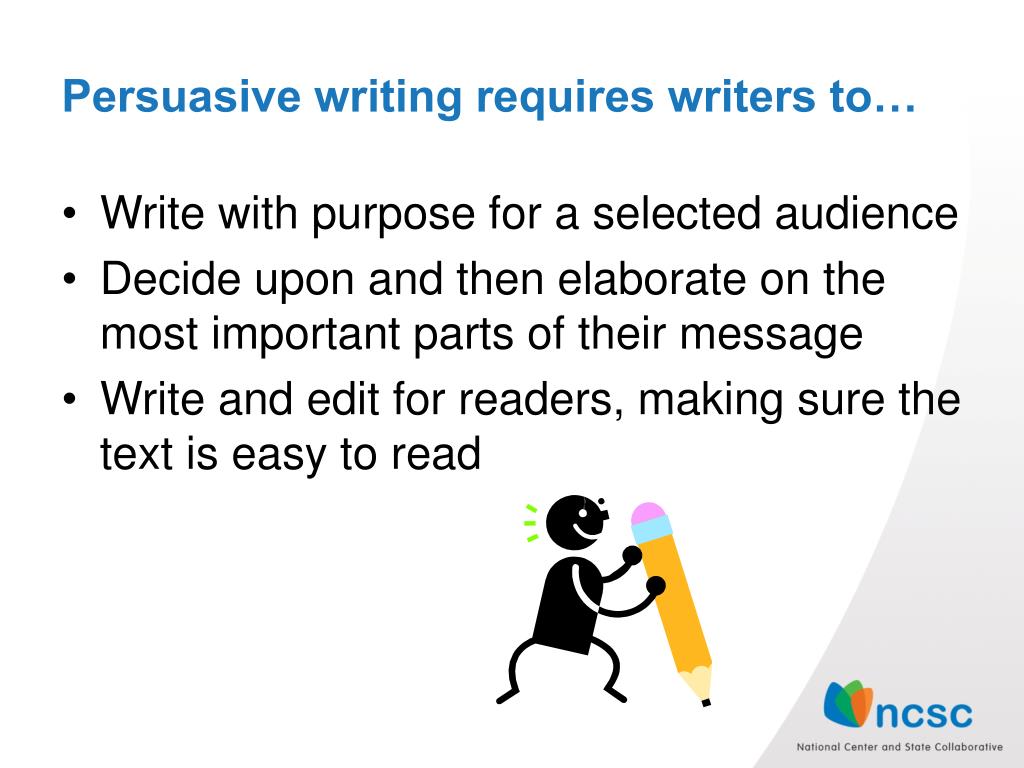 Persuasive writing requires writers to…

• Write with purpose for a selected audience
• Decide upon and then elaborate on the most important parts of their message
• Write and edit for readers, making sure the text is easy to read

ncsc
National Center and State Collaborative